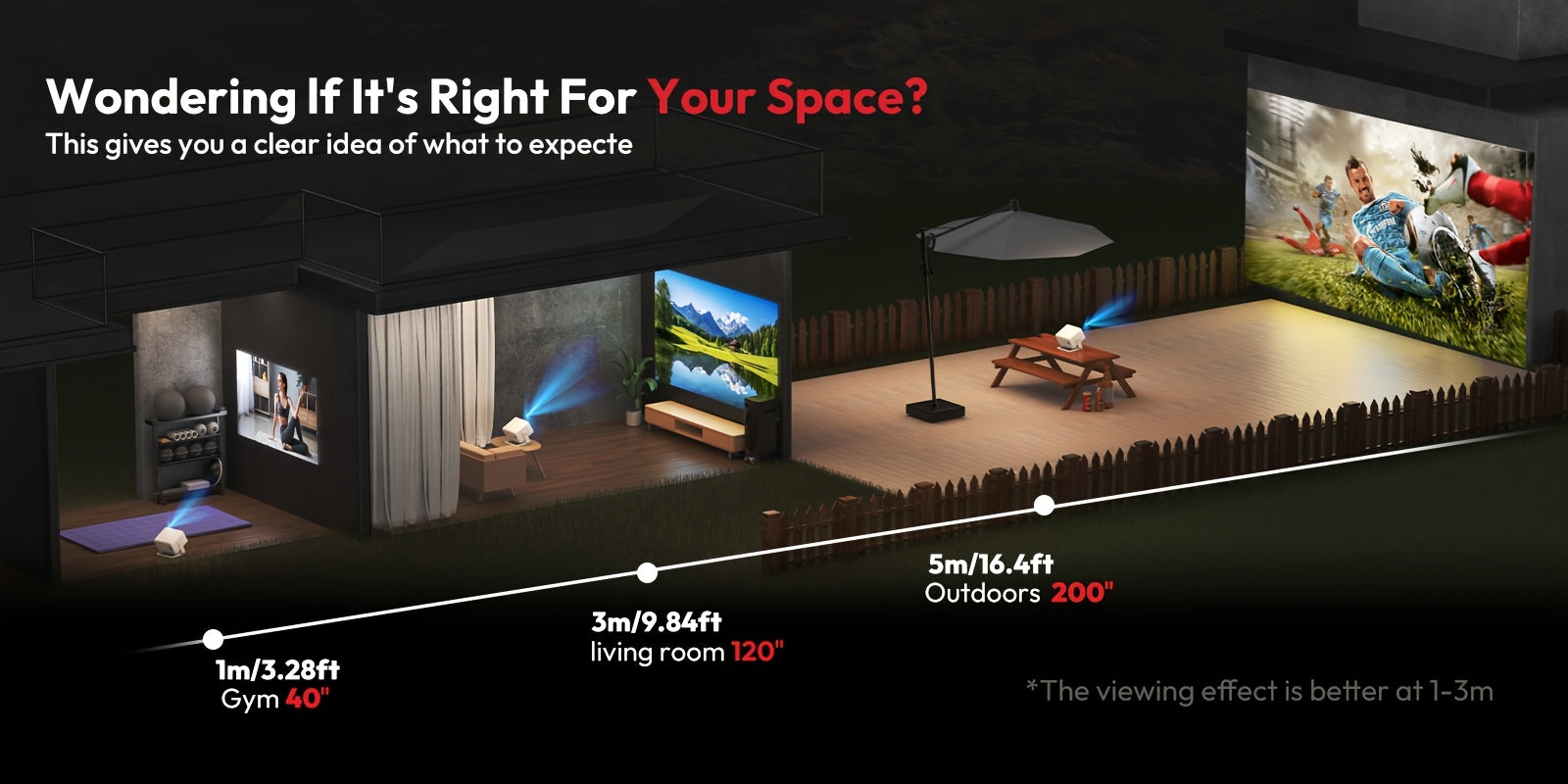 Wondering If It's Right For Your Space?
This gives you a clear idea of what to expecte

1m/3.28ft
Gym 40"

3m/9.84ft
living room 120"

5m/16.4ft
Outdoors 200"

*The viewing effect is better at 1-3m